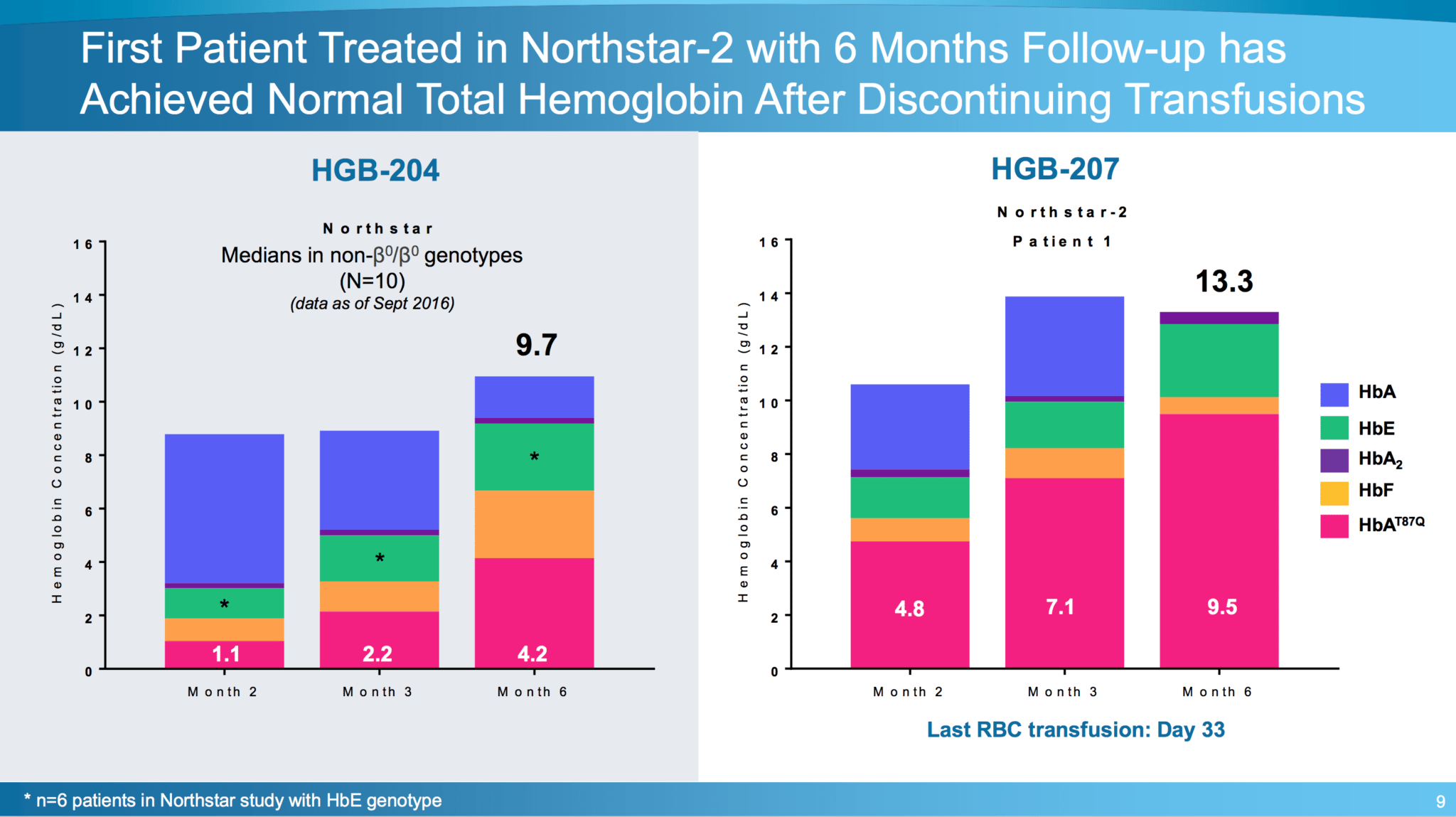 First Patient Treated in Northstar-2 with 6 Months Follow-up has Achieved Normal Total Hemoglobin After Discontinuing Transfusions

HGB-204

Northstar

Medians in non-$\beta^0/\beta^0$ genotypes
(N=10)
(data as of Sept 2016)

Hemoglobin Concentration (g/dL)

16
14
12
10
8
6
4
2
0

9.7

*
*
*

1.1
2.2
4.2

Month 2
Month 3
Month 6

HGB-207

Northstar-2
Patient 1

Hemoglobin Concentration (g/dL)

16
14
12
10
8
6
4
2
0

13.3

4.8
7.1
9.5

Month 2
Month 3
Month 6

HbA
HbE
$HbA_2$
HbF
$HbA^{T87Q}$

Last RBC transfusion: Day 33

* n=6 patients in Northstar study with HbE genotype

9